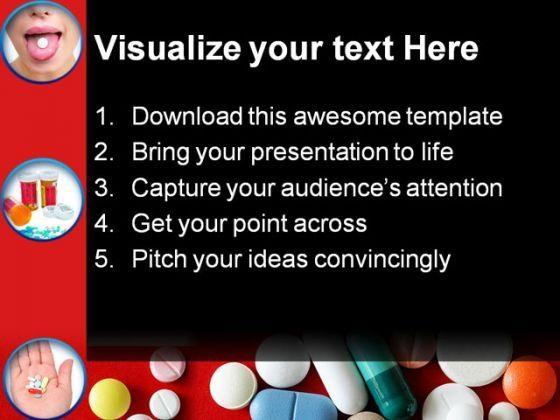 Visualize your text Here

1. Download this awesome template
2. Bring your presentation to life
3. Capture your audience's attention
4. Get your point across
5. Pitch your ideas convincingly